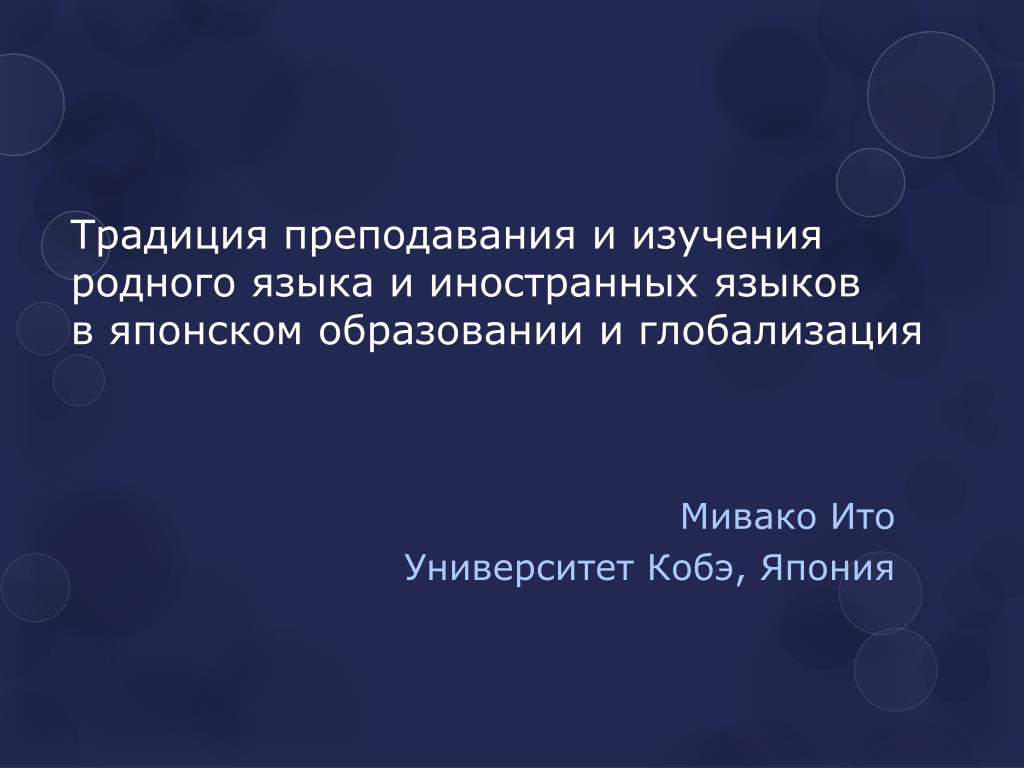 Традиция преподавания и изучения родного языка и иностранных языков в японском образовании и глобализация

Мивако Ито
Университет Кобэ, Япония